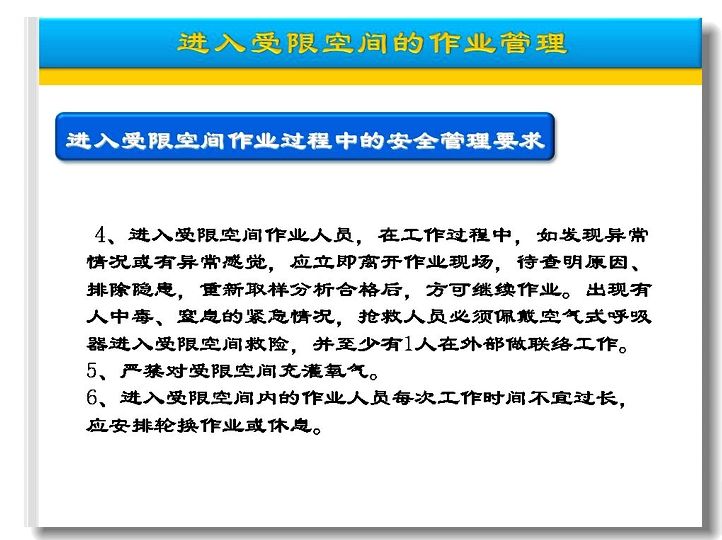 进入受限空间的作业管理

进入受限空间作业过程中的安全管理要求

4、进入受限空间作业人员，在工作过程中，如发现异常情况或有异常感觉，应立即离开作业现场，待查明原因、排除隐患，重新取样分析合格后，方可继续作业。出现有人中毒、窒息的紧急情况，抢救人员必须佩戴空气式呼吸器进入受限空间救险，并至少有1人在外部做联络工作。
5、严禁对受限空间充灌氧气。
6、进入受限空间内的作业人员每次工作时间不宜过长，应安排轮换作业或休息。